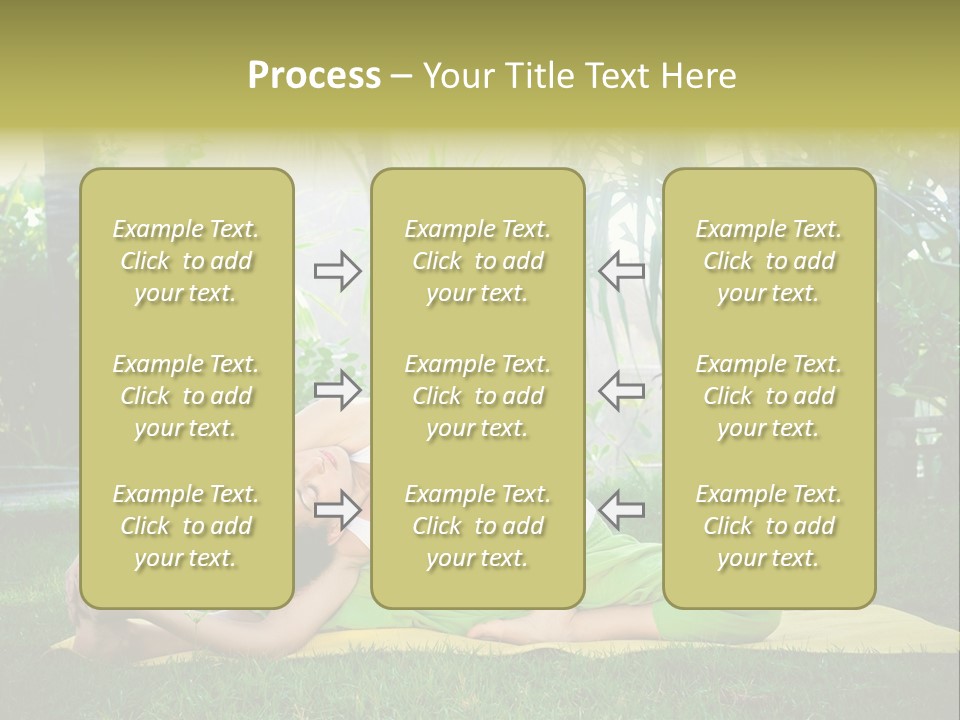 Process – Your Title Text Here

Example Text. Click to add your text.

Example Text. Click to add your text.

Example Text. Click to add your text.

Example Text. Click to add your text.

Example Text. Click to add your text.

Example Text. Click to add your text.

Example Text. Click to add your text.

Example Text. Click to add your text.

Example Text. Click to add your text.